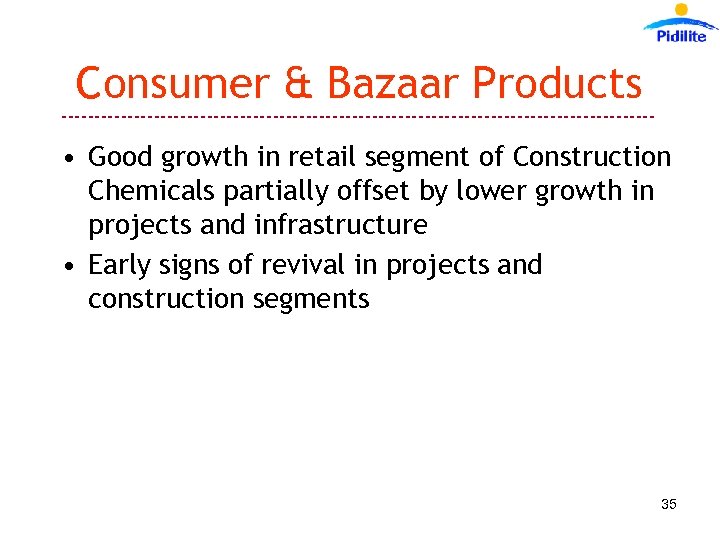 Pidilite

Consumer & Bazaar Products

• Good growth in retail segment of Construction Chemicals partially offset by lower growth in projects and infrastructure

• Early signs of revival in projects and construction segments

35